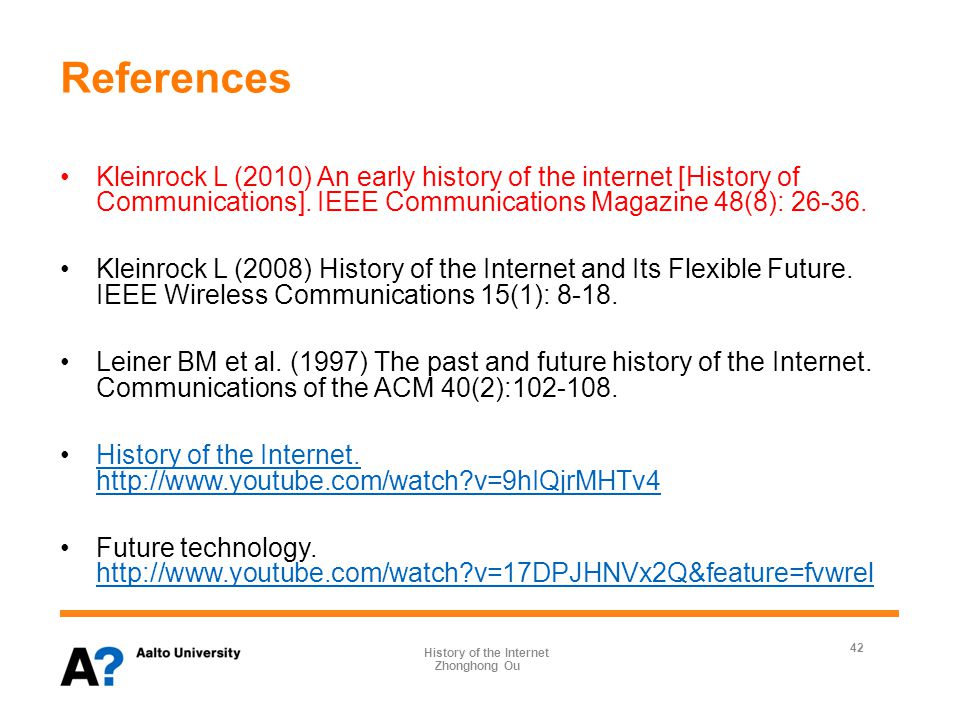 References

• Kleinrock L (2010) An early history of the internet [History of Communications]. IEEE Communications Magazine 48(8): 26-36.

• Kleinrock L (2008) History of the Internet and Its Flexible Future. IEEE Wireless Communications 15(1): 8-18.

• Leiner BM et al. (1997) The past and future history of the Internet. Communications of the ACM 40(2):102-108.

• History of the Internet. http://www.youtube.com/watch?v=9hIQjrMHTv4

• Future technology. http://www.youtube.com/watch?v=17DPJHNVx2Q&feature=fvwrel

A? Aalto University

History of the Internet
Zhonghong Ou

42